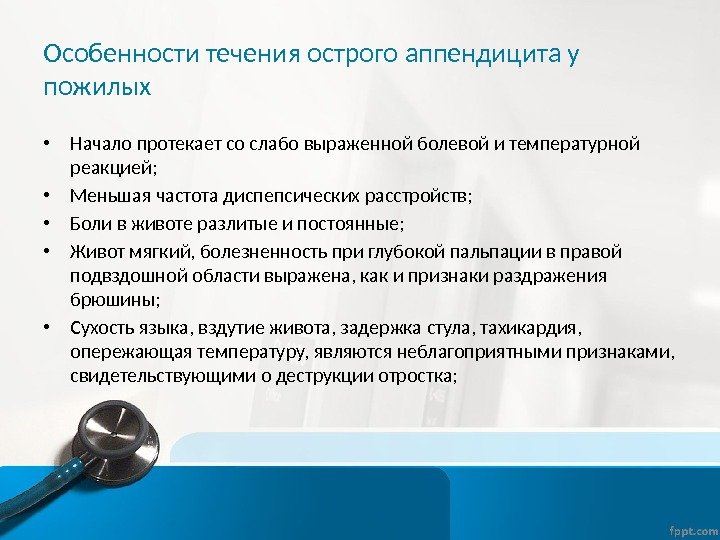 Особенности течения острого аппендицита у пожилых

• Начало протекает со слабо выраженной болевой и температурной реакцией;
• Меньшая частота диспепсических расстройств;
• Боли в животе разлитые и постоянные;
• Живот мягкий, болезненность при глубокой пальпации в правой подвздошной области выражена, как и признаки раздражения брюшины;
• Сухость языка, вздутие живота, задержка стула, тахикардия, опережающая температуру, являются неблагоприятными признаками, свидетельствующими о деструкции отростка;

fppt.com